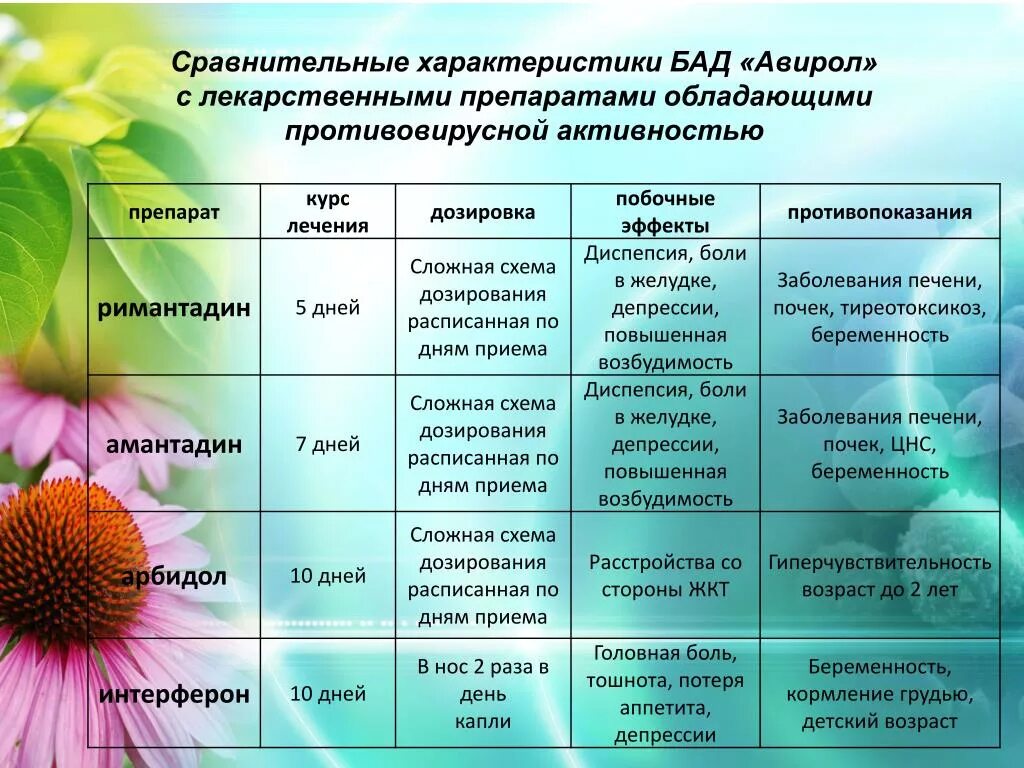 Сравнительные характеристики БАД «Авирол» с лекарственными препаратами обладающими противовирусной активностью

| препарат | курс лечения | дозировка | побочные эффекты | противопоказания |
|---|---|---|---|---|
| римантадин | 5 дней | Сложная схема дозирования расписанная по дням приема | Диспепсия, боли в желудке, депрессии, повышенная возбудимость | Заболевания печени, почек, тиреотоксикоз, беременность |
| амантадин | 7 дней | Сложная схема дозирования расписанная по дням приема | Диспепсия, боли в желудке, депрессии, повышенная возбудимость | Заболевания печени, почек, ЦНС, беременность |
| арбидол | 10 дней | Сложная схема дозирования расписанная по дням приема | Расстройства со стороны ЖКТ | Гиперчувствительность возраст до 2 лет |
| интерферон | 10 дней | В нос 2 раза в день капли | Головная боль, тошнота, потеря аппетита, депрессии | Беременность, кормление грудью, детский возраст |